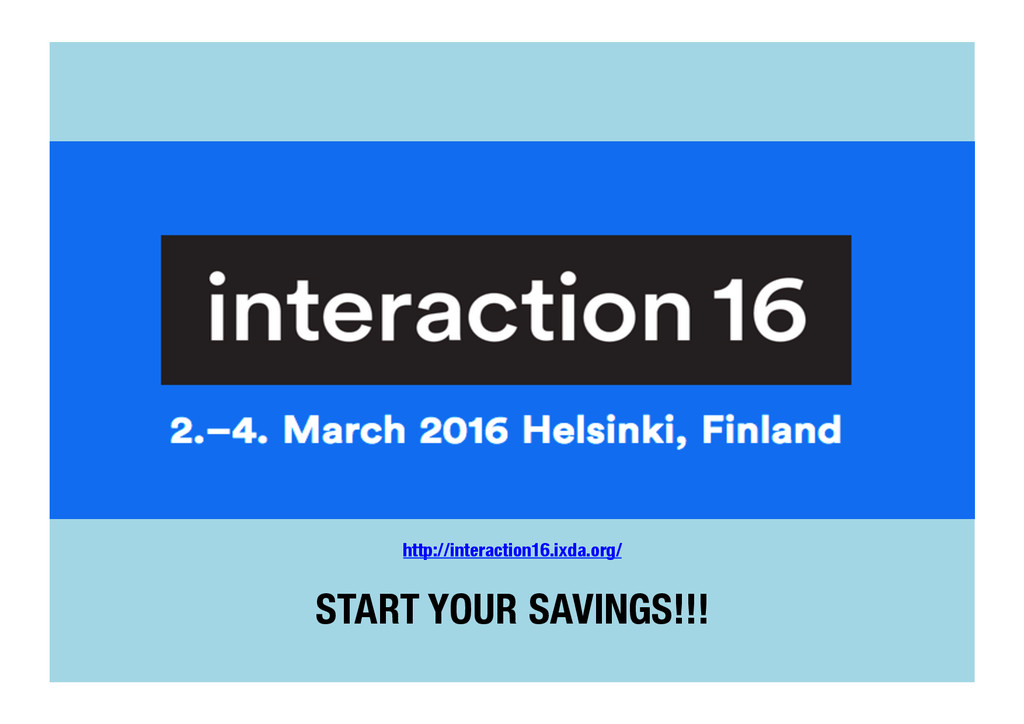 interaction 16

2.–4. March 2016 Helsinki, Finland

http://interaction16.ixda.org/

START YOUR SAVINGS!!!